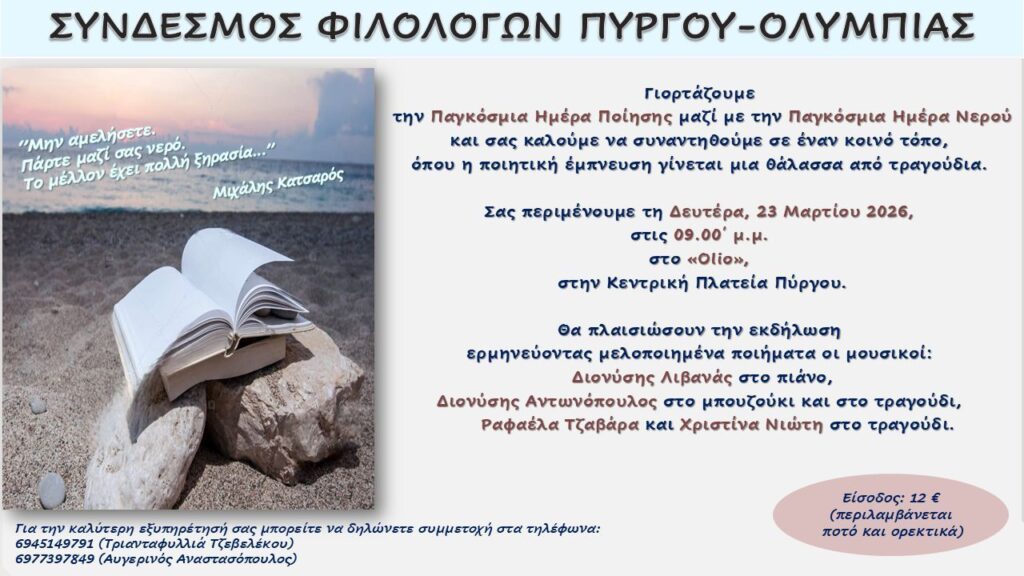 ΣΥΝΔΕΣΜΟΣ ΦΙΛΟΛΟΓΩΝ ΠΥΡΓΟΥ-ΟΛΥΜΠΙΑΣ

"Μην αμελήσετε. Πάρτε μαζί σας νερό. Το μέλλον έχει πολλή ξηρασία..."
Μιχάλης Κατσαρός

Γιορτάζουμε
την Παγκόσμια Ημέρα Ποίησης μαζί με την Παγκόσμια Ημέρα Νερού
και σας καλούμε να συναντηθούμε σε έναν κοινό τόπο,
όπου η ποιητική έμπνευση γίνεται μια θάλασσα από τραγούδια.

Σας περιμένουμε τη Δευτέρα, 23 Μαρτίου 2026,
στις 09.00΄ μ.μ.
στο «Olio»,
στην Κεντρική Πλατεία Πύργου.

Θα πλαισιώσουν την εκδήλωση
ερμηνεύοντας μελοποιημένα ποιήματα οι μουσικοί:
Διονύσης Λιβανάς στο πιάνο,
Διονύσης Αντωνόπουλος στο μπουζούκι και στο τραγούδι,
Ραφαέλα Τζαβάρα και Χριστίνα Νιώτη στο τραγούδι.

Είσοδος: 12 €
(περιλαμβάνεται ποτό και ορεκτικά)

Για την καλύτερη εξυπηρέτησή σας μπορείτε να δηλώνετε συμμετοχή στα τηλέφωνα:
6945149791 (Τριανταφυλλιά Τζεβελέκου)
6977397849 (Αυγερινός Αναστασόπουλος)